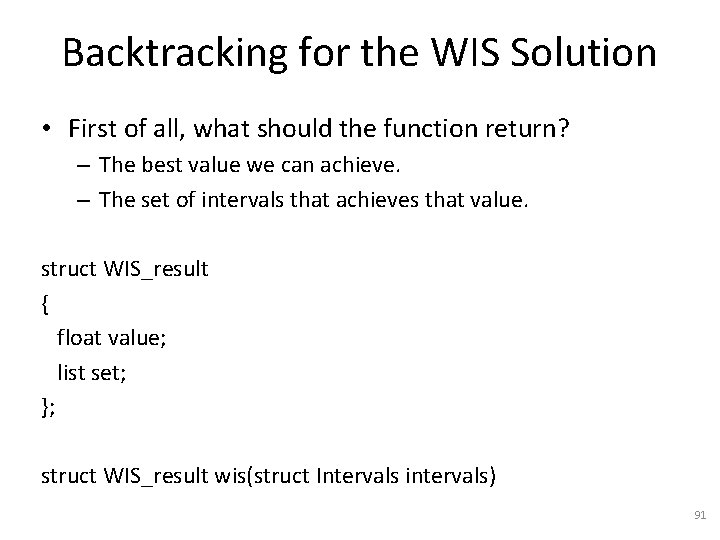 Backtracking for the WIS Solution

• First of all, what should the function return?
– The best value we can achieve.
– The set of intervals that achieves that value.

struct WIS_result
{
float value;
list set;
};

struct WIS_result wis(struct Intervals intervals)

91